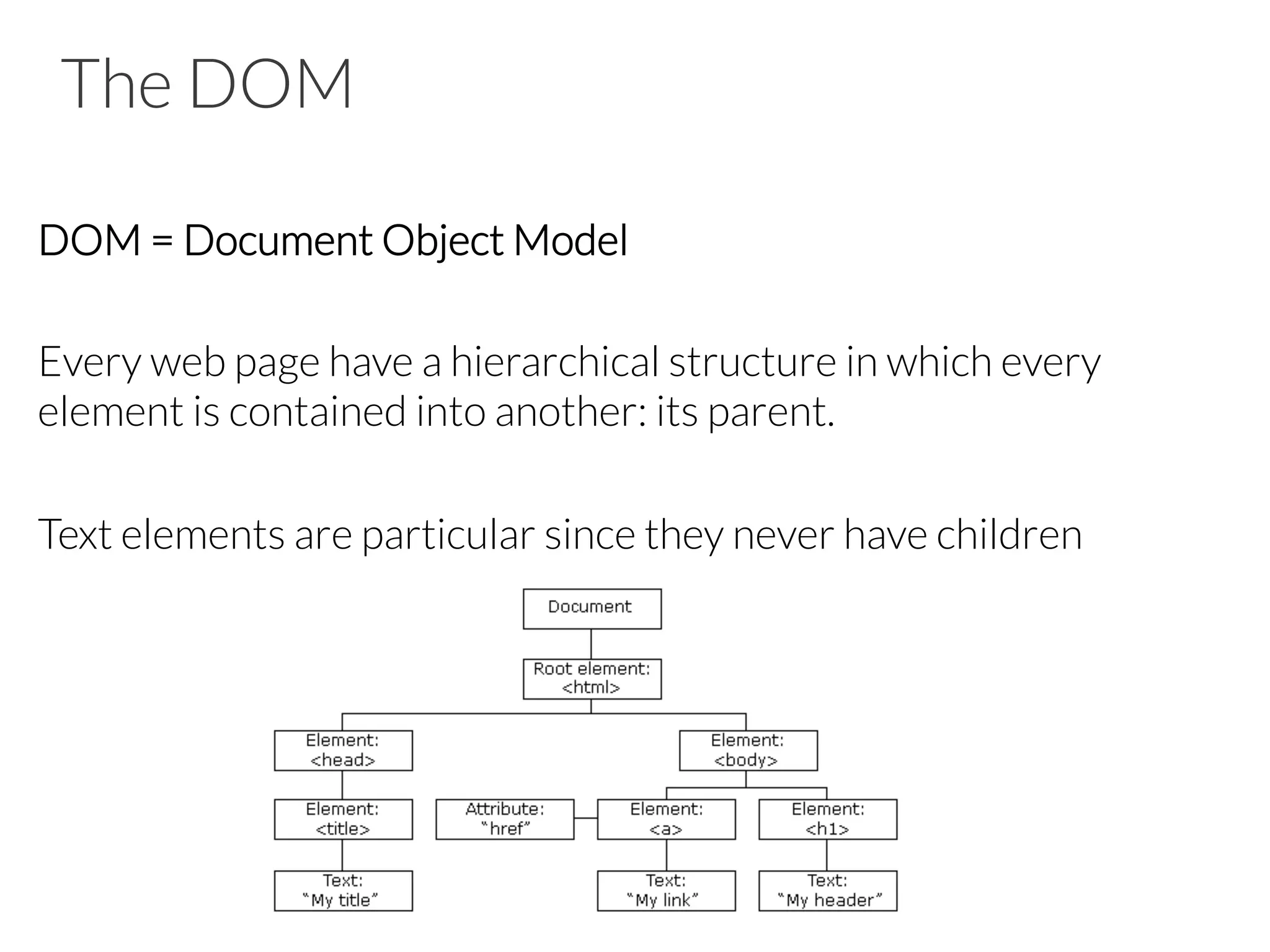 The DOM

DOM = Document Object Model

Every web page have a hierarchical structure in which every element is contained into another: its parent.

Text elements are particular since they never have children

Document

Root element: <html>

Element: <head>

Element: <body>

Element: <title>

Attribute: "href"

Element: <a>

Element: <h1>

Text: "My title"

Text: "My link"

Text: "My header"